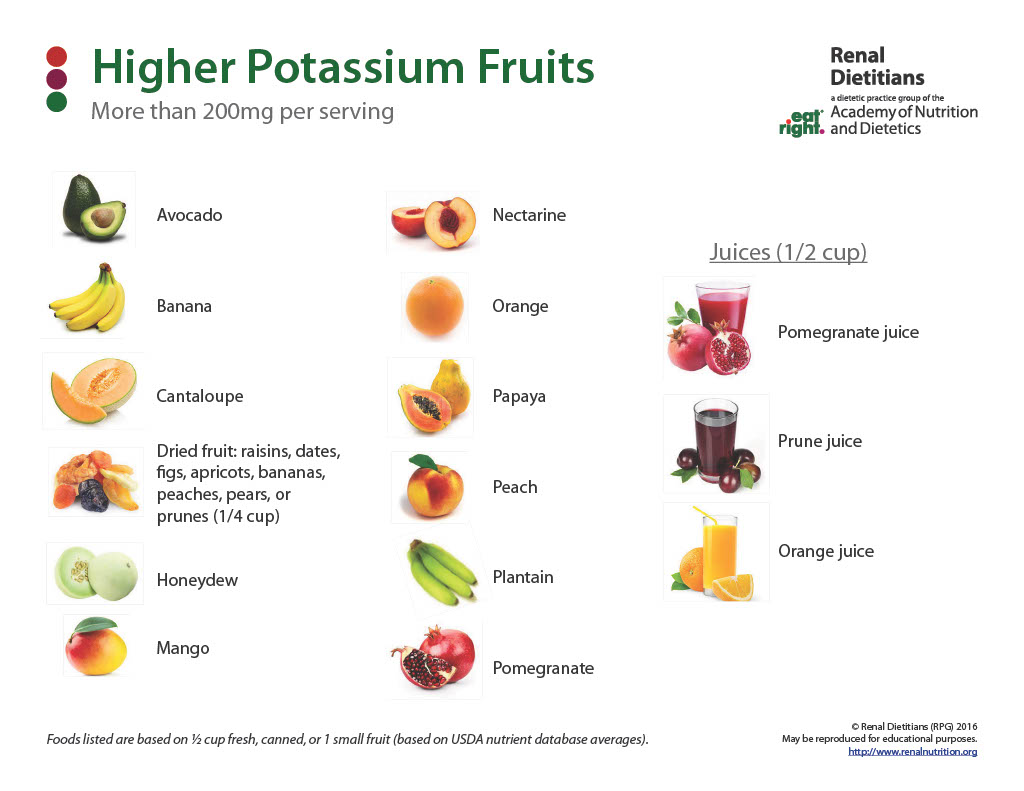 Higher Potassium Fruits
More than 200mg per serving

Renal Dietitians
a dietetic practice group of the
eat right. Academy of Nutrition and Dietetics

Avocado

Banana

Cantaloupe

Dried fruit: raisins, dates, figs, apricots, bananas, peaches, pears, or prunes (1/4 cup)

Honeydew

Mango

Nectarine

Orange

Papaya

Peach

Plantain

Pomegranate

Juices (1/2 cup)

Pomegranate juice

Prune juice

Orange juice

Foods listed are based on ½ cup fresh, canned, or 1 small fruit (based on USDA nutrient database averages).

© Renal Dietitians (RPG) 2016
May be reproduced for educational purposes.
http://www.renalnutrition.org